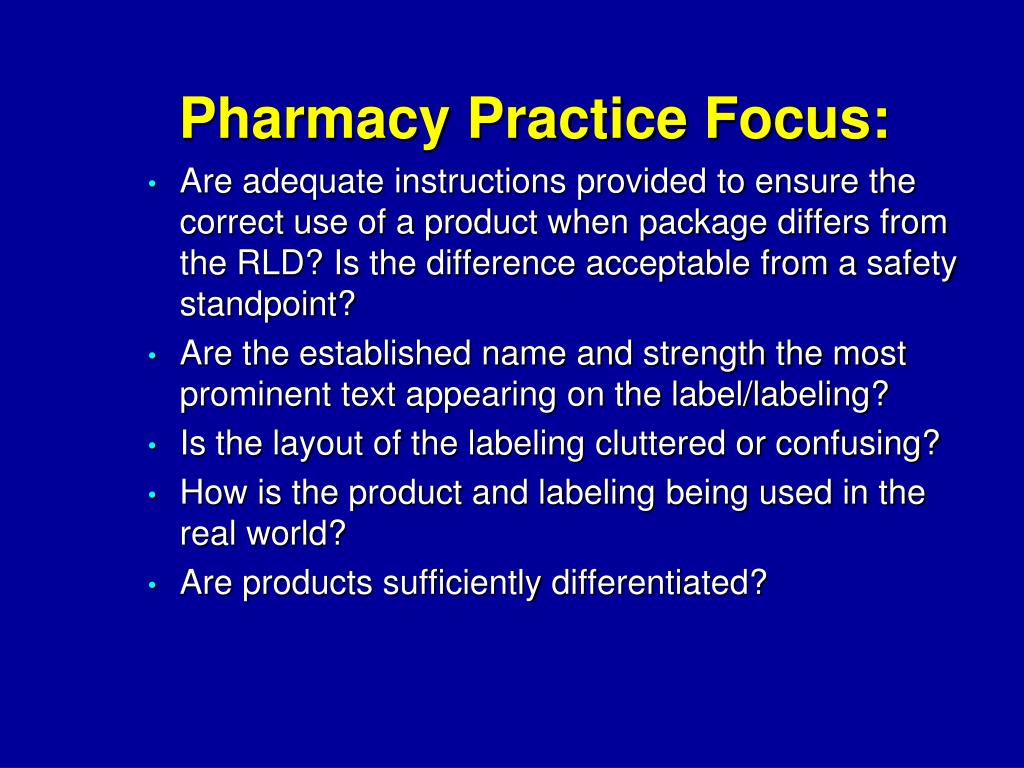 Pharmacy Practice Focus:

• Are adequate instructions provided to ensure the correct use of a product when package differs from the RLD? Is the difference acceptable from a safety standpoint?
• Are the established name and strength the most prominent text appearing on the label/labeling?
• Is the layout of the labeling cluttered or confusing?
• How is the product and labeling being used in the real world?
• Are products sufficiently differentiated?